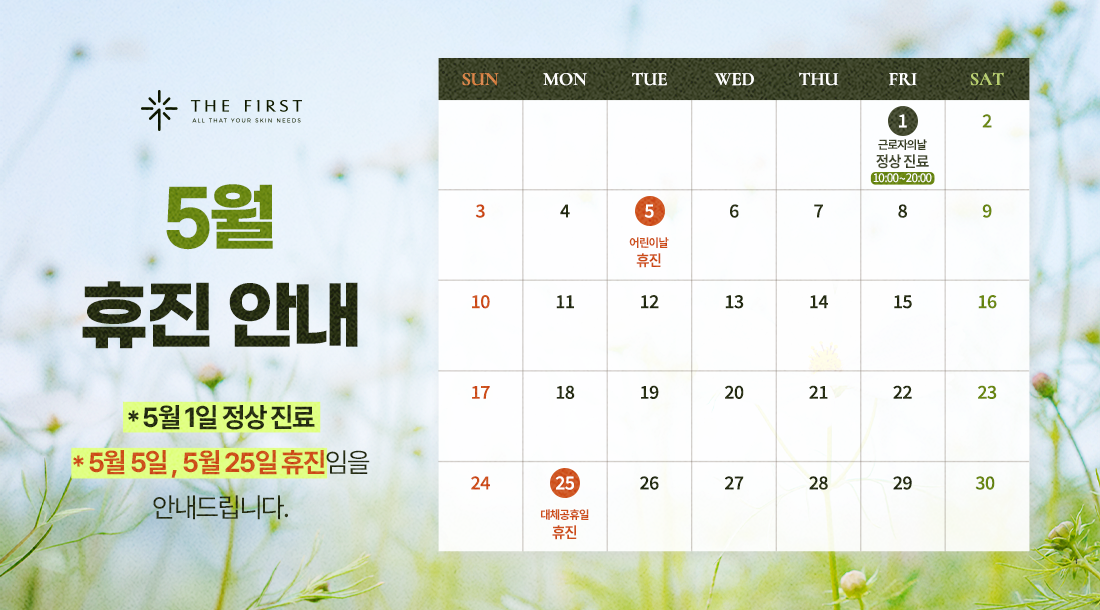 THE FIRST
ALL THAT YOUR SKIN NEEDS

5월
휴진 안내

* 5월 1일 정상 진료
* 5월 5일 , 5월 25일 휴진임을
안내드립니다.

| SUN | MON | TUE | WED | THU | FRI | SAT |
|---|---|---|---|---|---|---|
| | | | | | 1 근로자의날 정상 진료 10:00~20:00 | 2 |
| 3 | 4 | 5 어린이날 휴진 | 6 | 7 | 8 | 9 |
| 10 | 11 | 12 | 13 | 14 | 15 | 16 |
| 17 | 18 | 19 | 20 | 21 | 22 | 23 |
| 24 | 25 대체공휴일 휴진 | 26 | 27 | 28 | 29 | 30 |